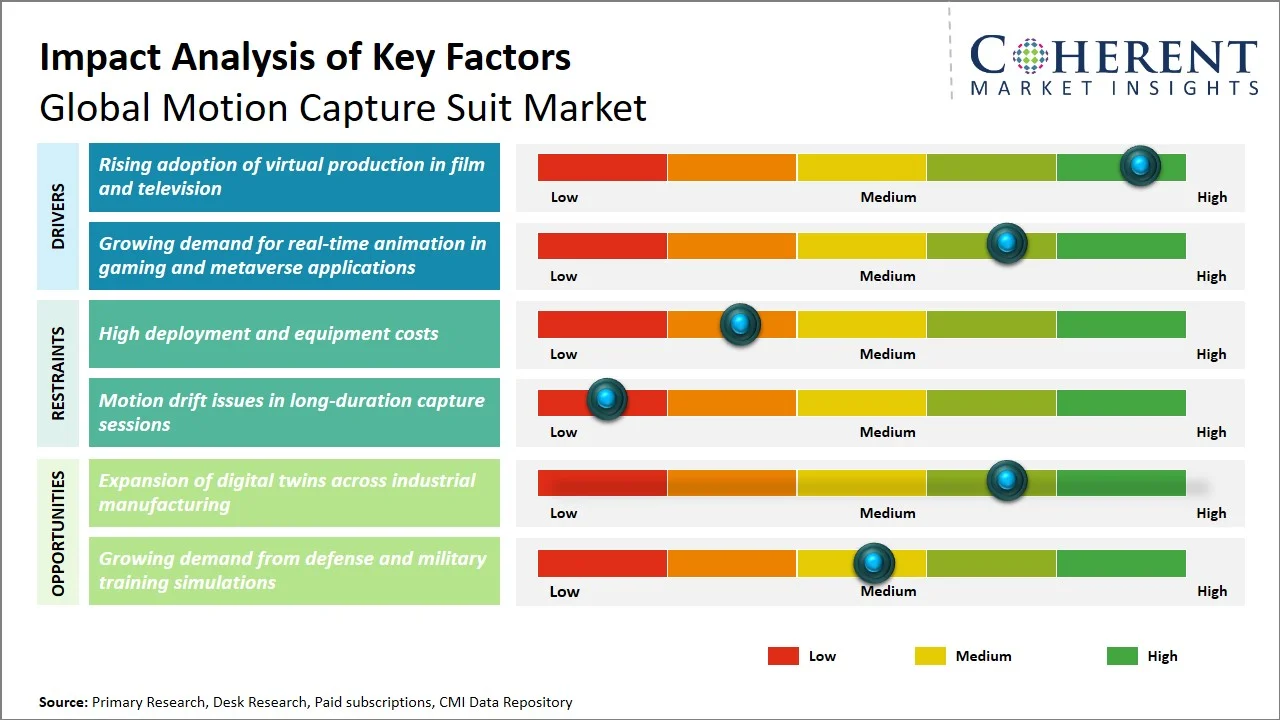 Impact Analysis of Key Factors
Global Motion Capture Suit Market

COHERENT
MARKET INSIGHTS

DRIVERS

Rising adoption of virtual production in film and television

Low Medium High

Growing demand for real-time animation in gaming and metaverse applications

Low Medium High

RESTRAINTS

High deployment and equipment costs

Low Medium High

Motion drift issues in long-duration capture sessions

Low Medium High

OPPORTUNITIES

Expansion of digital twins across industrial manufacturing

Low Medium High

Growing demand from defense and military training simulations

Low Medium High

Low Medium High

Source: Primary Research, Desk Research, Paid subscriptions, CMI Data Repository